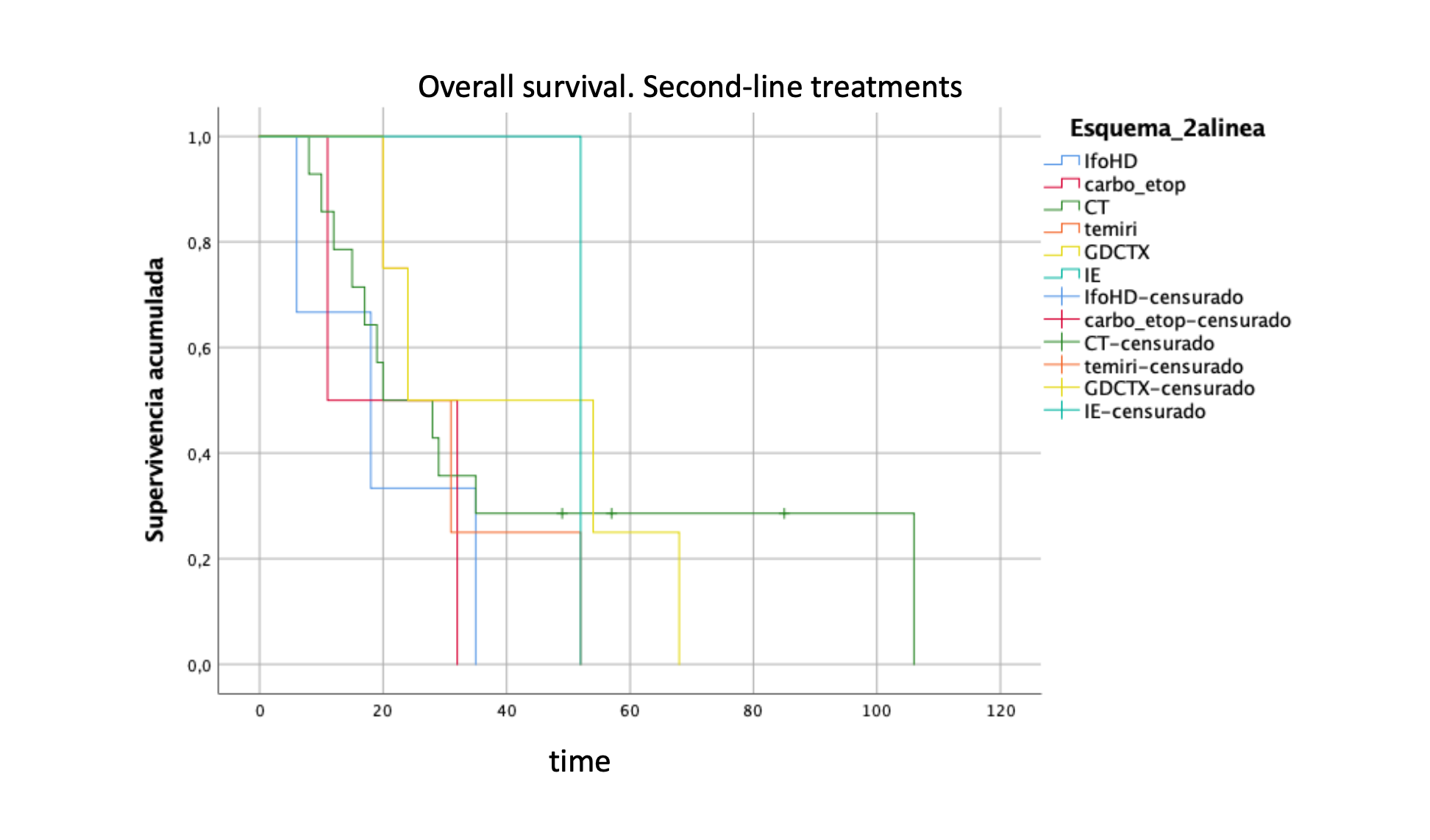 Overall survival. Second-line treatments

Supervivencia acumulada

1,0
0,8
0,6
0,4
0,2
0,0

0
20
40
60
80
100
120

time

Esquema_2alinea
IfoHD
carbo_etop
CT
temiri
GDCTX
IE
IfoHD-censurado
carbo_etop-censurado
CT-censurado
temiri-censurado
GDCTX-censurado
IE-censurado